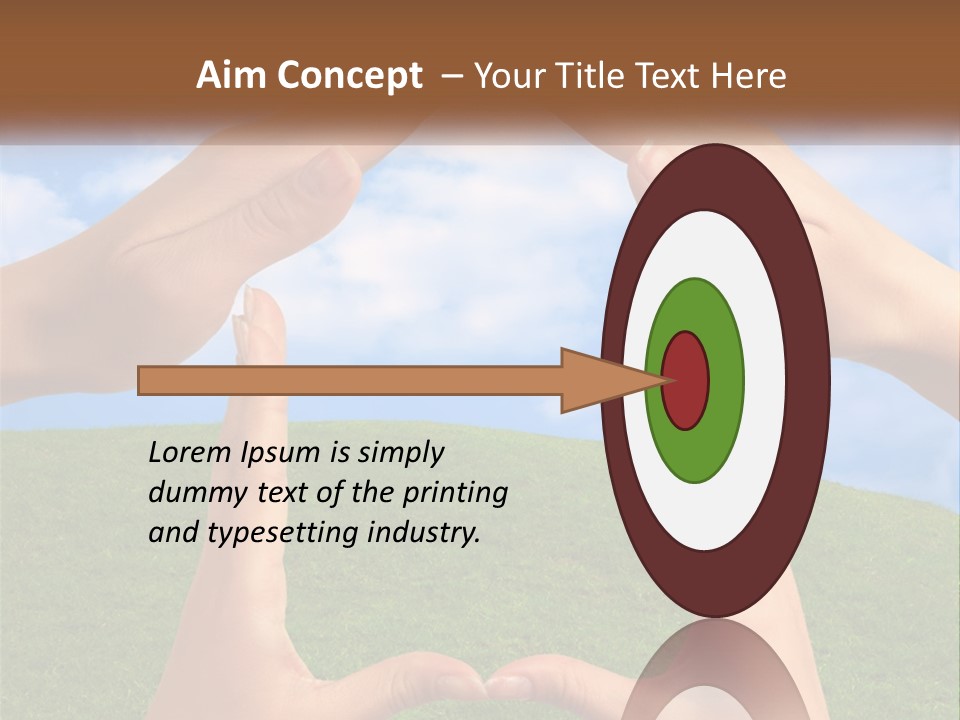 Aim Concept – Your Title Text Here

Lorem Ipsum is simply dummy text of the printing and typesetting industry.